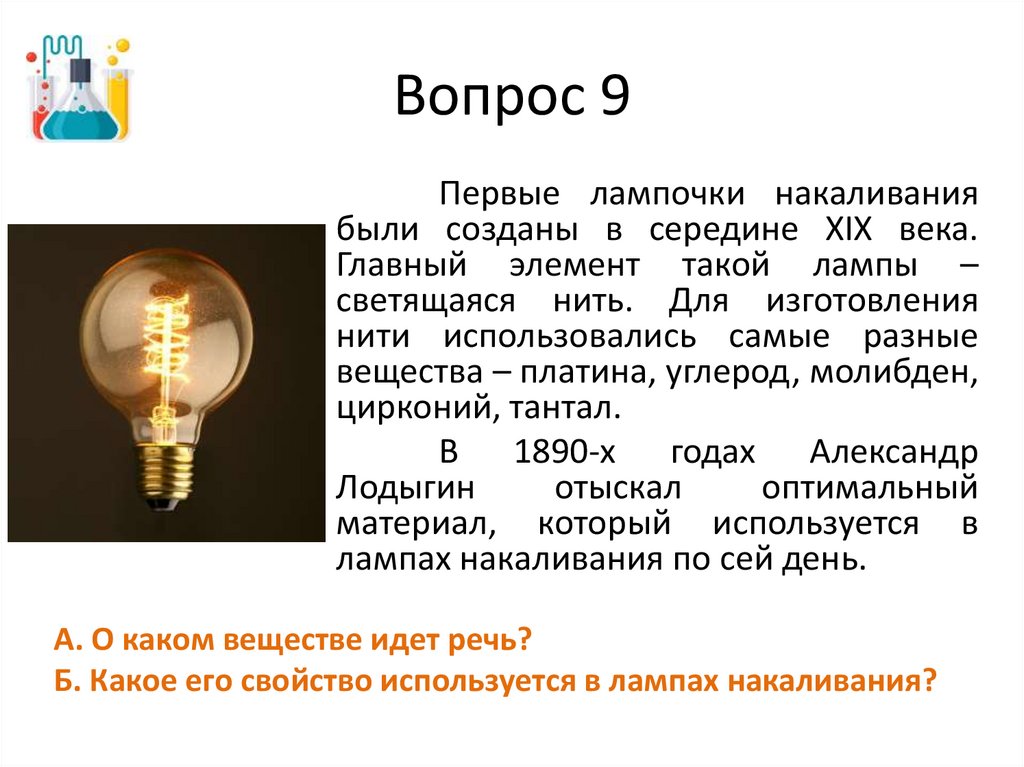 Вопрос 9

Первые лампочки накаливания были созданы в середине XIX века. Главный элемент такой лампы – светящаяся нить. Для изготовления нити использовались самые разные вещества – платина, углерод, молибден, цирконий, тантал.

В 1890-х годах Александр Лодыгин отыскал оптимальный материал, который используется в лампах накаливания по сей день.

А. О каком веществе идет речь?

Б. Какое его свойство используется в лампах накаливания?